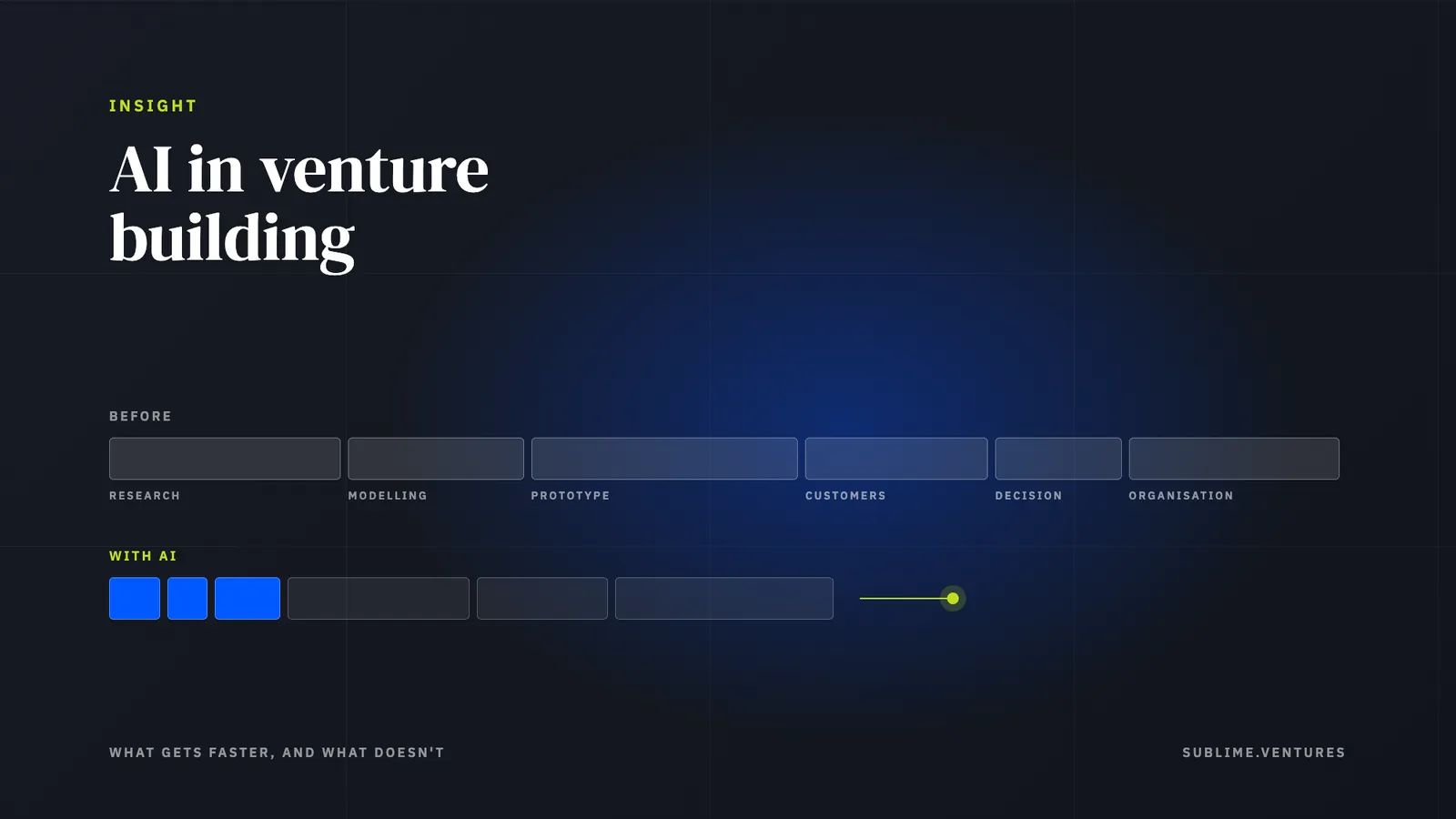 INSIGHT

AI in venture building

BEFORE

RESEARCH MODELLING PROTOTYPE CUSTOMERS DECISION ORGANISATION

WITH AI

WHAT GETS FASTER, AND WHAT DOESN'T

SUBLIME.VENTURES